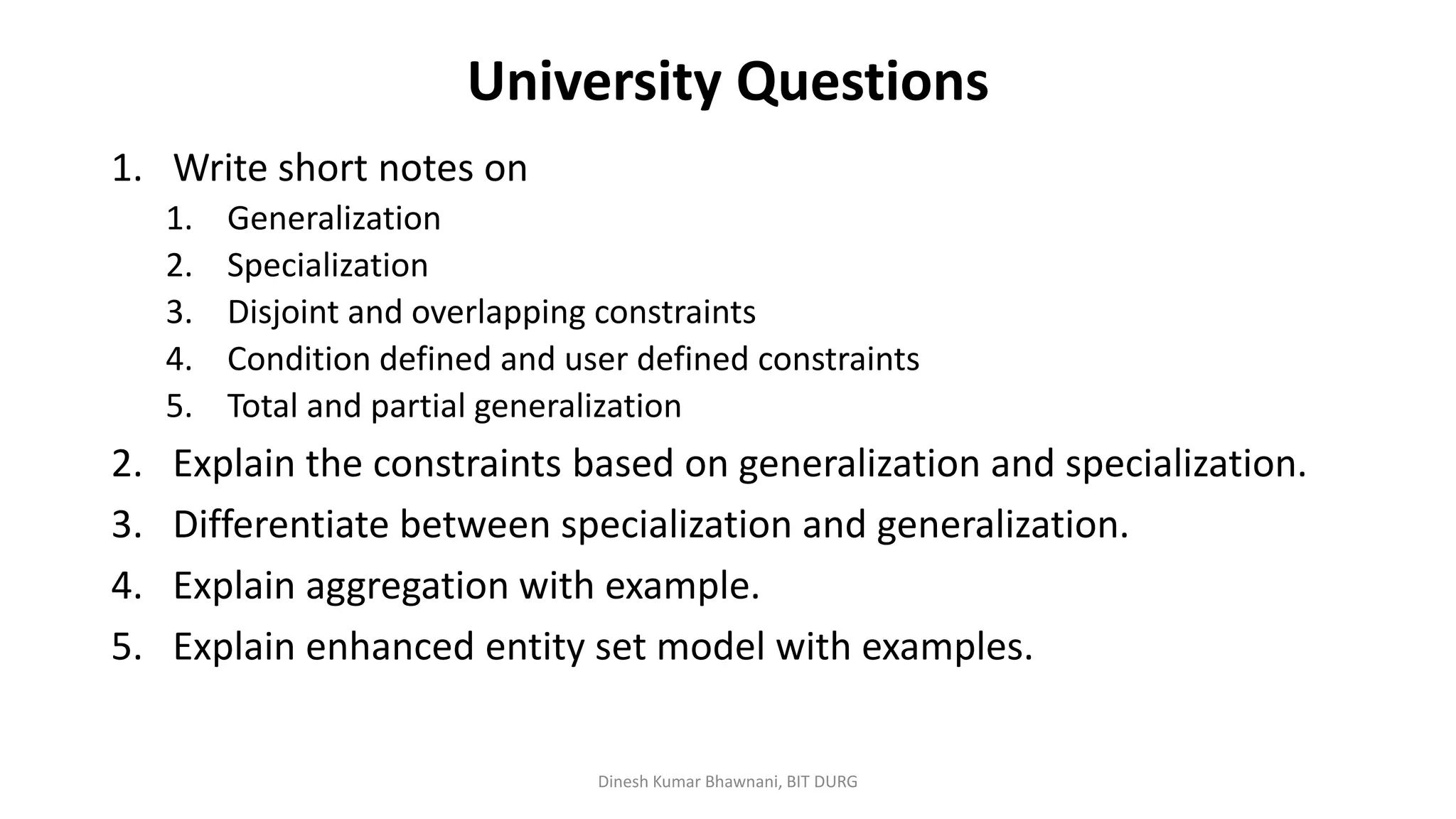 University Questions

1. Write short notes on
  1. Generalization
  2. Specialization
  3. Disjoint and overlapping constraints
  4. Condition defined and user defined constraints
  5. Total and partial generalization
2. Explain the constraints based on generalization and specialization.
3. Differentiate between specialization and generalization.
4. Explain aggregation with example.
5. Explain enhanced entity set model with examples.

Dinesh Kumar Bhawnani, BIT DURG